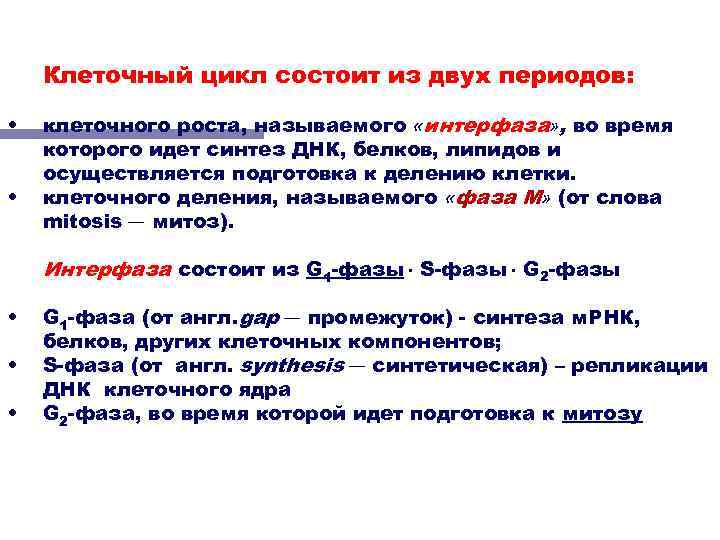 Клеточный цикл состоит из двух периодов:

• клеточного роста, называемого «интерфаза», во время которого идет синтез ДНК, белков, липидов и осуществляется подготовка к делению клетки.
• клеточного деления, называемого «фаза М» (от слова mitosis — митоз).

Интерфаза состоит из $G_1$-фазы · S-фазы · $G_2$-фазы

• $G_1$-фаза (от англ. gap — промежуток) - синтеза мРНК, белков, других клеточных компонентов;
• S-фаза (от англ. synthesis — синтетическая) – репликации ДНК клеточного ядра
• $G_2$-фаза, во время которой идет подготовка к митозу